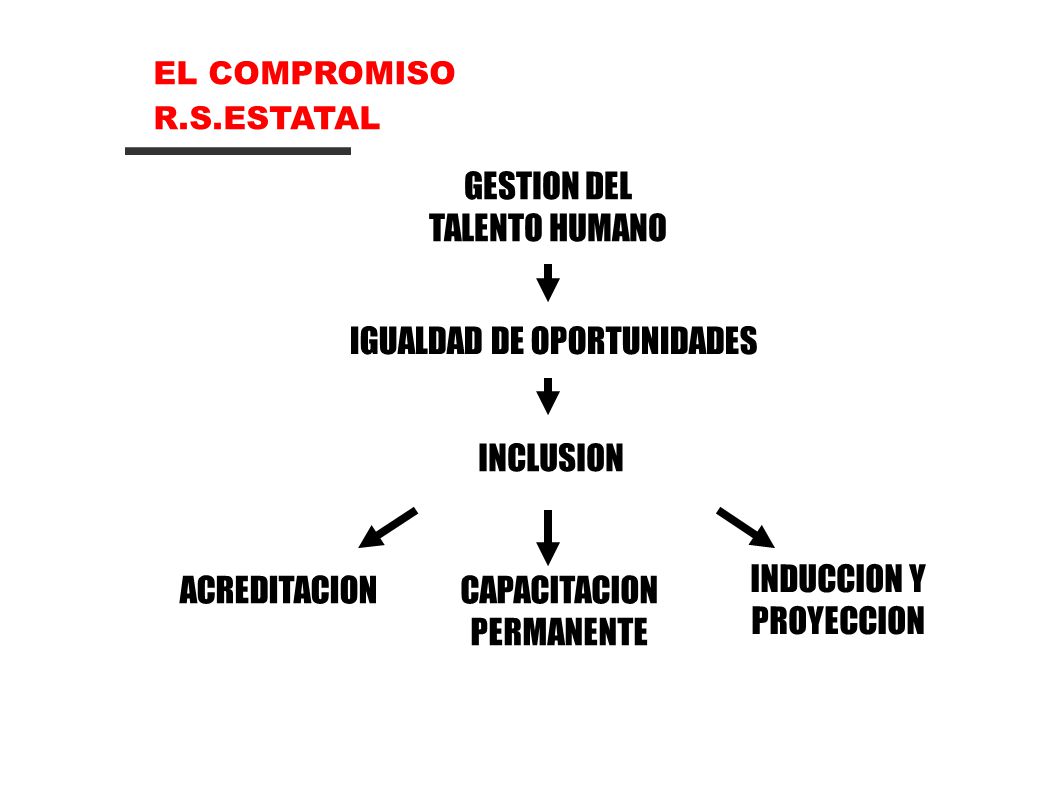 EL COMPROMISO
R.S.ESTATAL

GESTION DEL
TALENTO HUMANO

IGUALDAD DE OPORTUNIDADES

INCLUSION

ACREDITACION

CAPACITACION
PERMANENTE

INDUCCION Y
PROYECCION